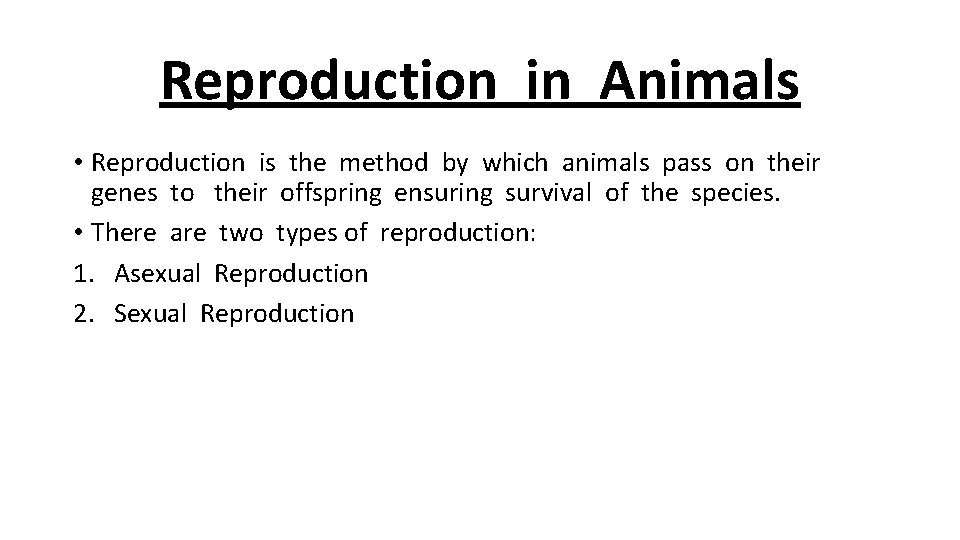 Reproduction in Animals

• Reproduction is the method by which animals pass on their genes to their offspring ensuring survival of the species.

• There are two types of reproduction:

1. Asexual Reproduction
2. Sexual Reproduction